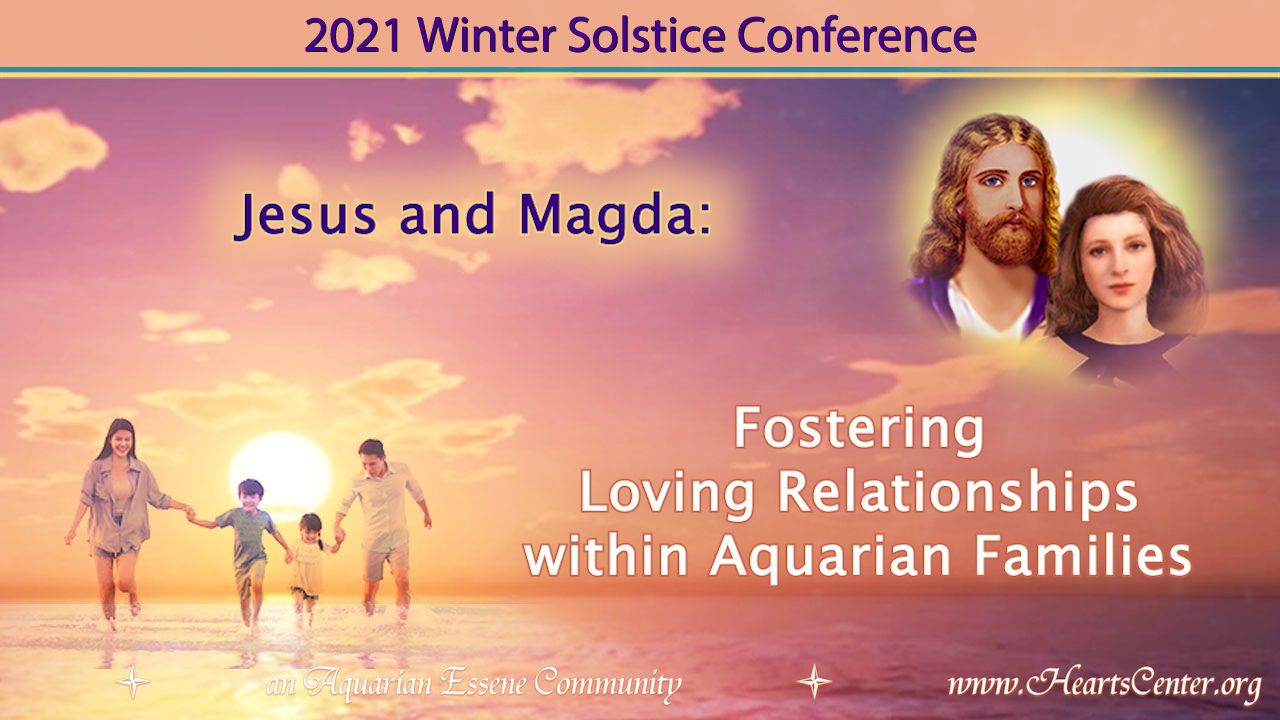 2021 Winter Solstice Conference

Jesus and Magda:

Fostering Loving Relationships within Aquarian Families

an Aquarian Essene Community

www.HeartsCenter.org